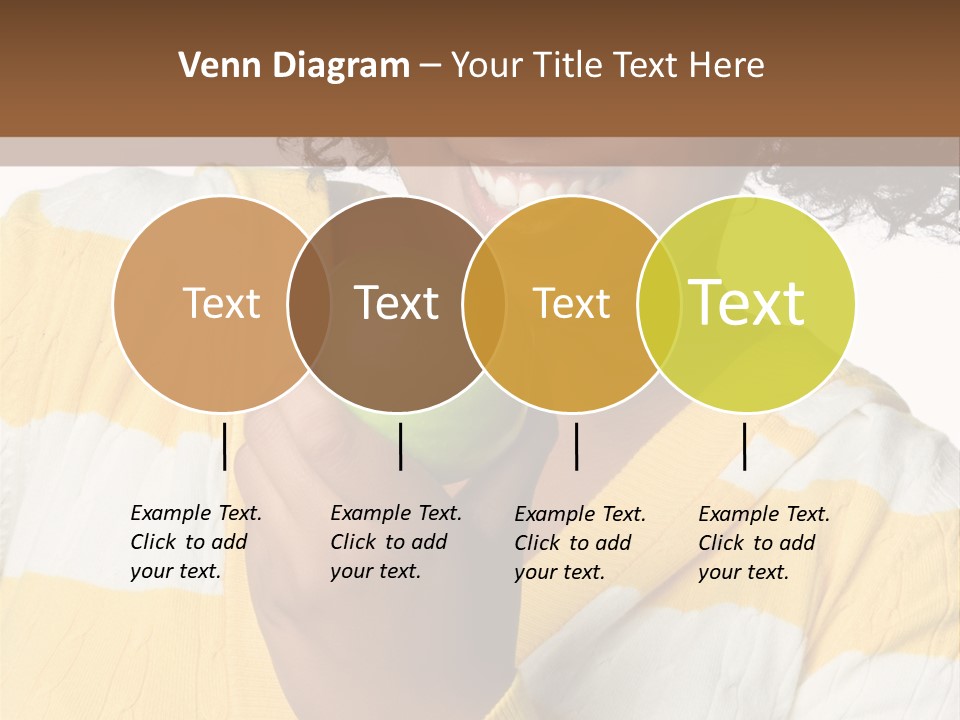 Venn Diagram – Your Title Text Here

Text

Text

Text

Text

Example Text. Click to add your text.

Example Text. Click to add your text.

Example Text. Click to add your text.

Example Text. Click to add your text.